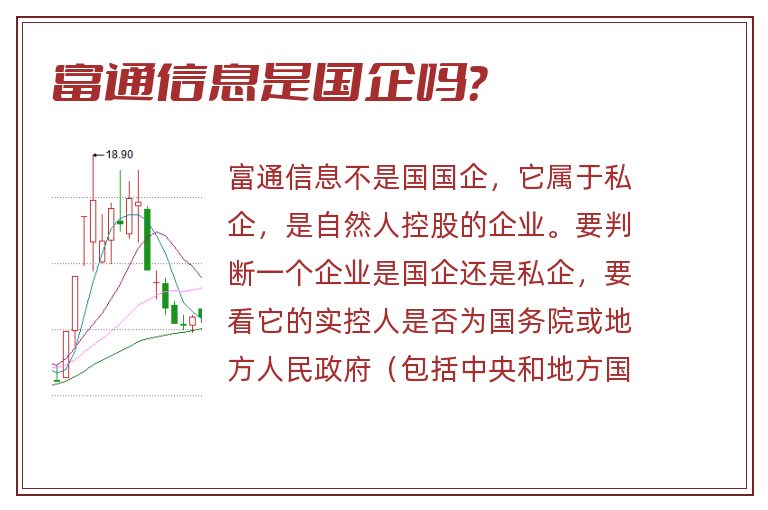 富通信息是国企吗?

18.90

富通信息不是国国企，它属于私企，是自然人控股的企业。要判断一个企业是国企还是私企，要看它的实控人是否为国务院或地方人民政府（包括中央和地方国